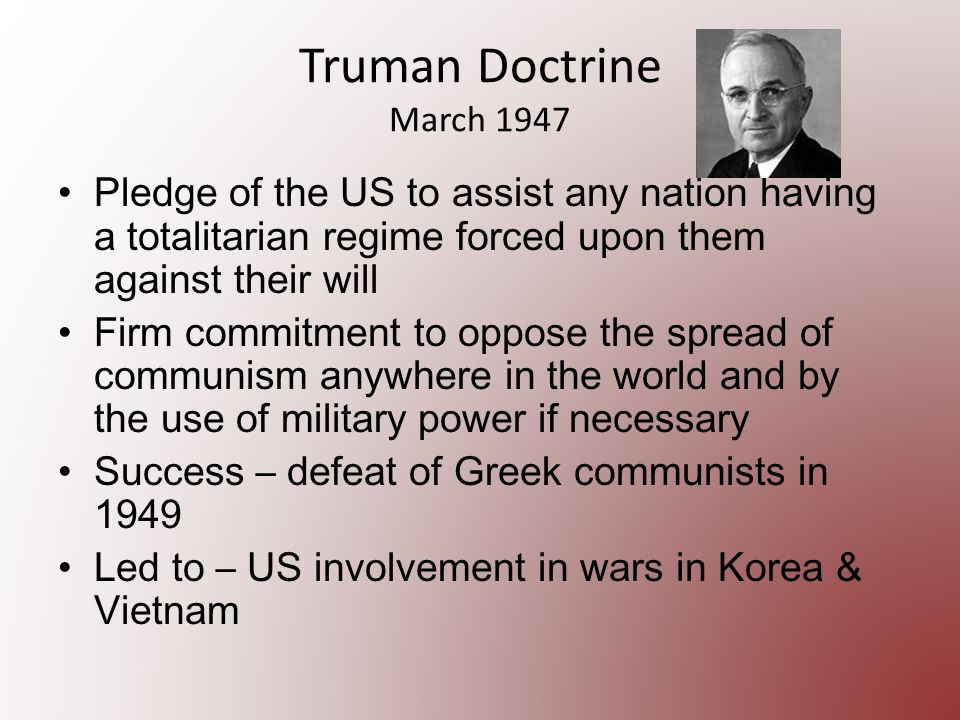 Truman Doctrine
March 1947

• Pledge of the US to assist any nation having a totalitarian regime forced upon them against their will
• Firm commitment to oppose the spread of communism anywhere in the world and by the use of military power if necessary
• Success – defeat of Greek communists in 1949
• Led to – US involvement in wars in Korea & Vietnam